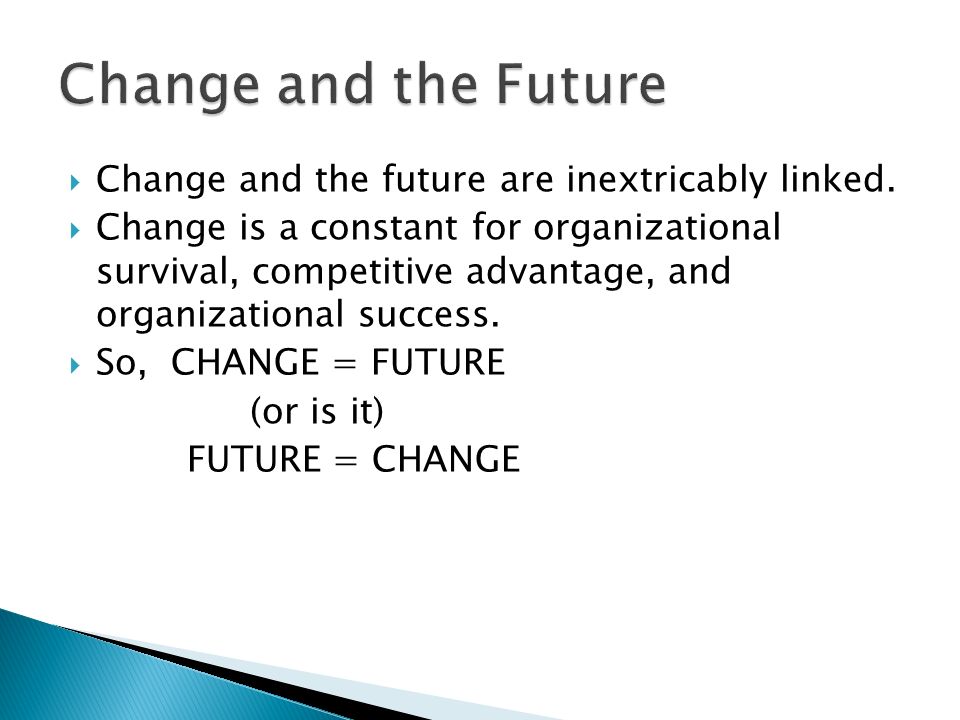 Change and the Future

Change and the future are inextricably linked.

Change is a constant for organizational survival, competitive advantage, and organizational success.

So, CHANGE = FUTURE

(or is it)

FUTURE = CHANGE